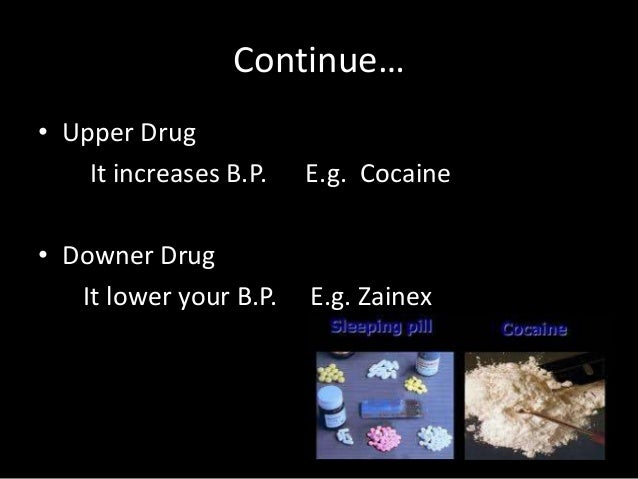 Continue…

• Upper Drug
It increases B.P. E.g. Cocaine

• Downer Drug
It lower your B.P. E.g. Zainex

Sleeping pill

Cocaine